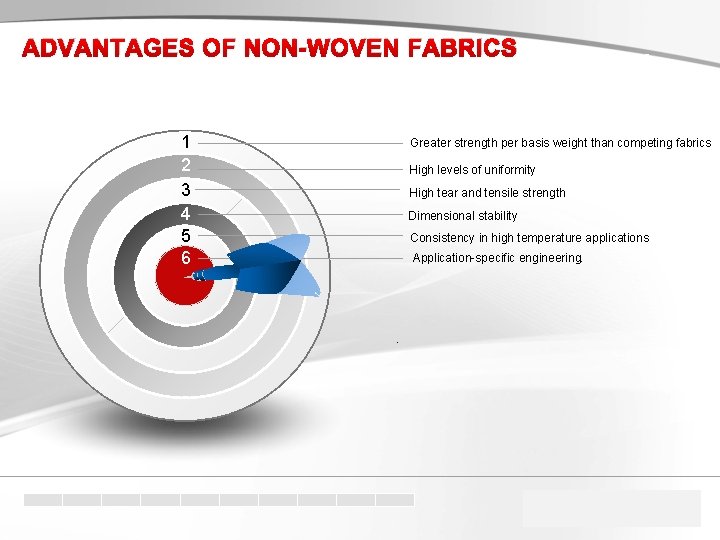 ADVANTAGES OF NON-WOVEN FABRICS

1 Greater strength per basis weight than competing fabrics
2 High levels of uniformity
3 High tear and tensile strength
4 Dimensional stability
5 Consistency in high temperature applications
6 Application-specific engineering.